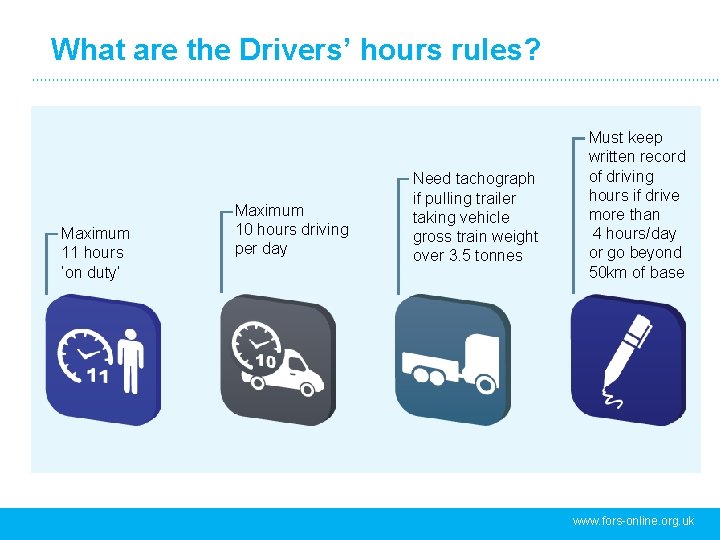 What are the Drivers' hours rules?

Maximum 11 hours 'on duty'

11

Maximum 10 hours driving per day

10

Need tachograph if pulling trailer taking vehicle gross train weight over 3.5 tonnes

Must keep written record of driving hours if drive more than 4 hours/day or go beyond 50km of base

www.fors-online.org.uk